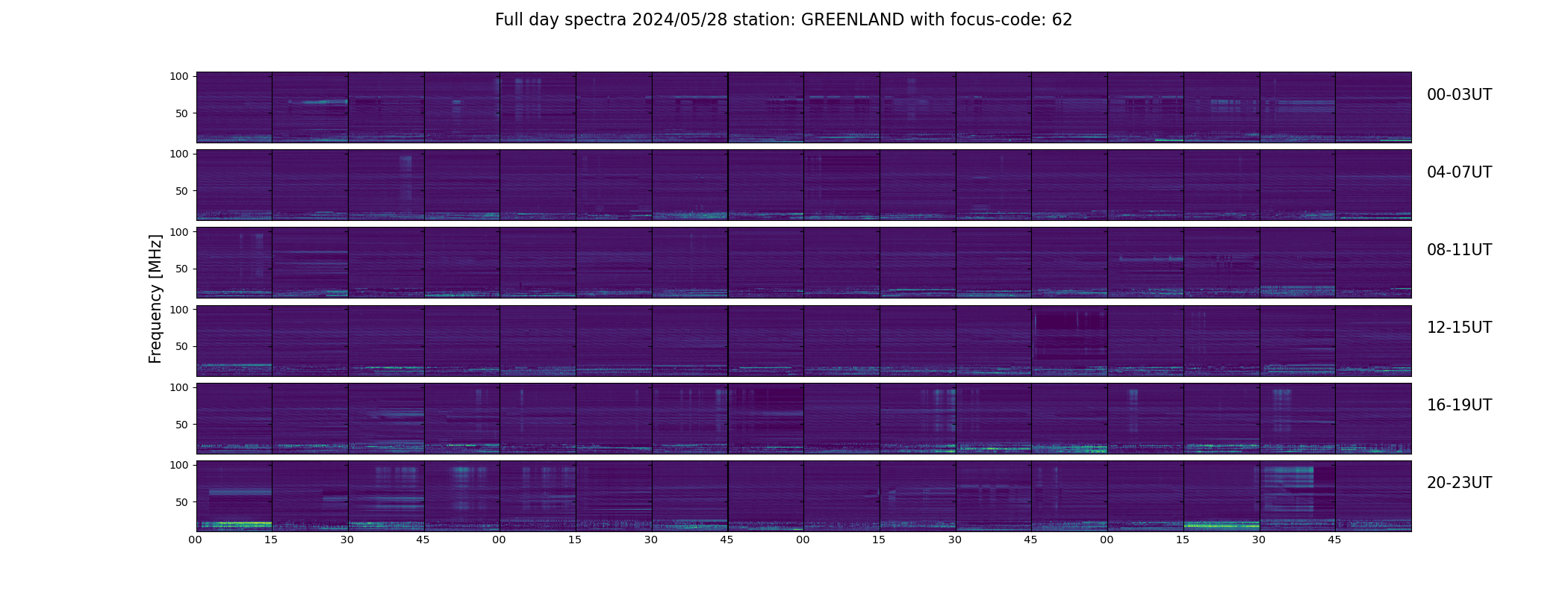 Full day spectra 2024/05/28 station: GREENLAND with focus-code: 62

Frequency [MHz]

100
50
00-03UT

100
50
04-07UT

100
50
08-11UT

100
50
12-15UT

100
50
16-19UT

100
50
20-23UT

00 15 30 45 00 15 30 45 00 15 30 45 00 15 30 45